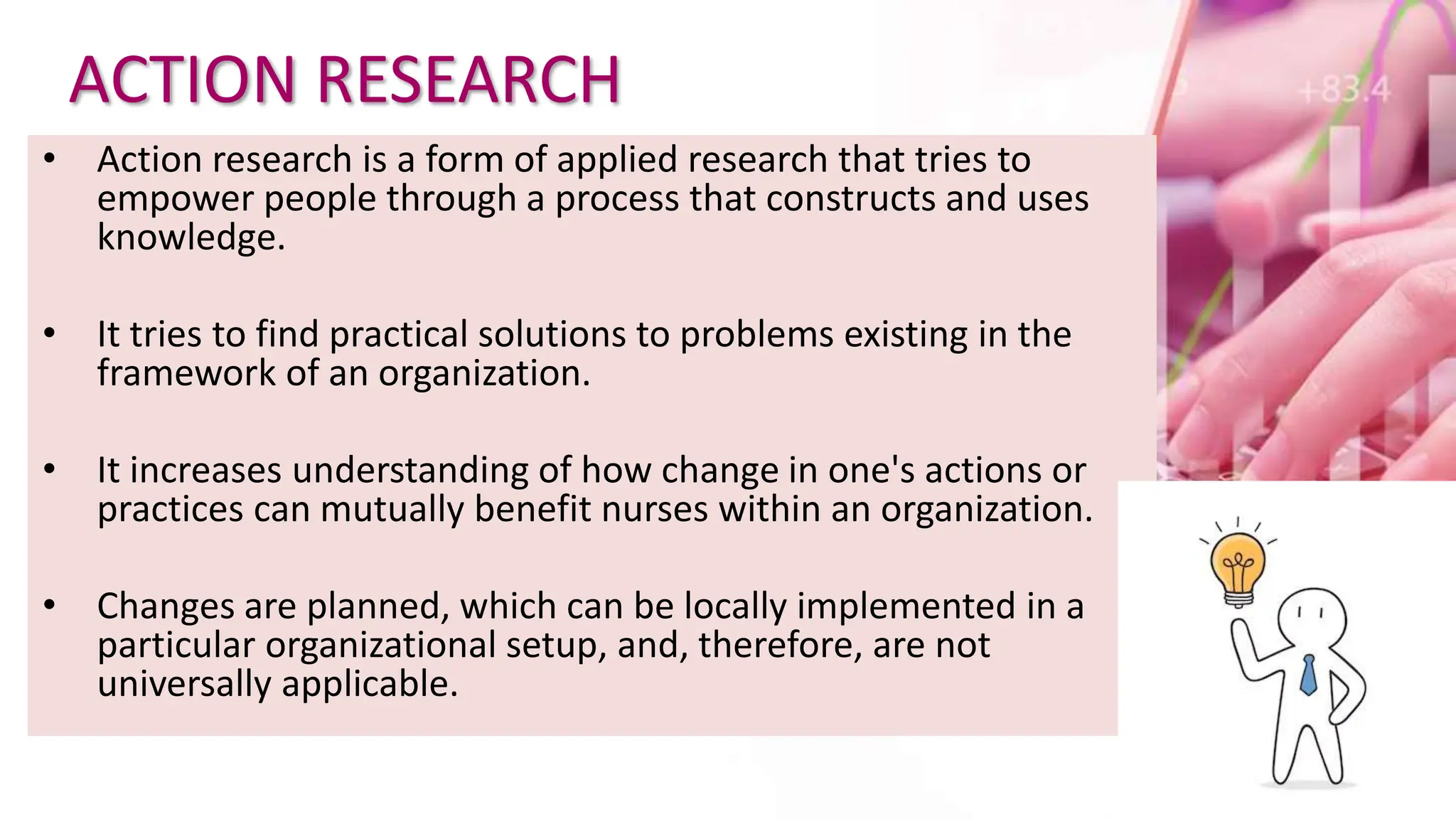 ACTION RESEARCH

+83.4

• Action research is a form of applied research that tries to empower people through a process that constructs and uses knowledge.

• It tries to find practical solutions to problems existing in the framework of an organization.

• It increases understanding of how change in one's actions or practices can mutually benefit nurses within an organization.

• Changes are planned, which can be locally implemented in a particular organizational setup, and, therefore, are not universally applicable.